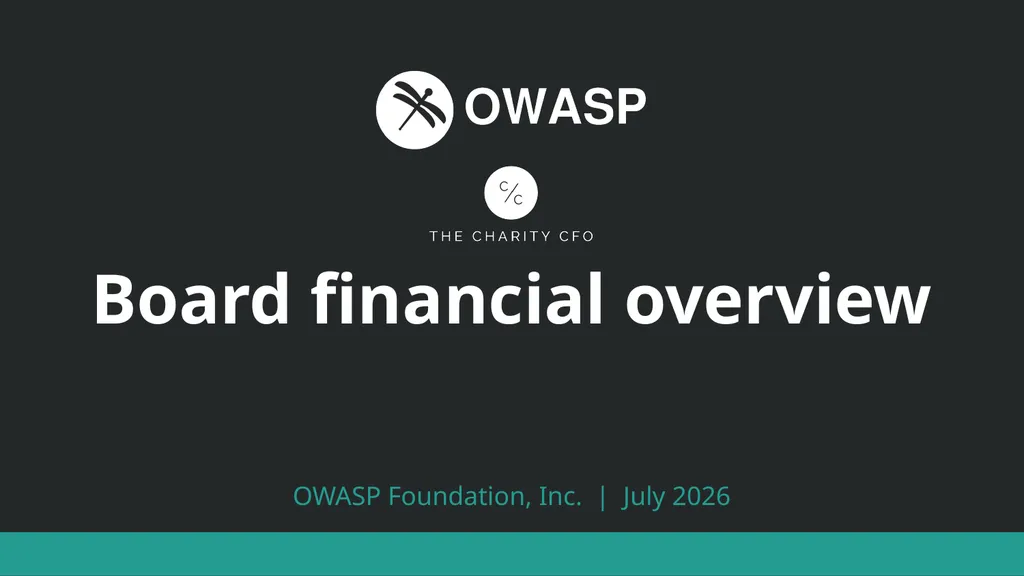 OWASP

C/C

THE CHARITY CFO

Board financial overview

OWASP Foundation, Inc. | July 2026